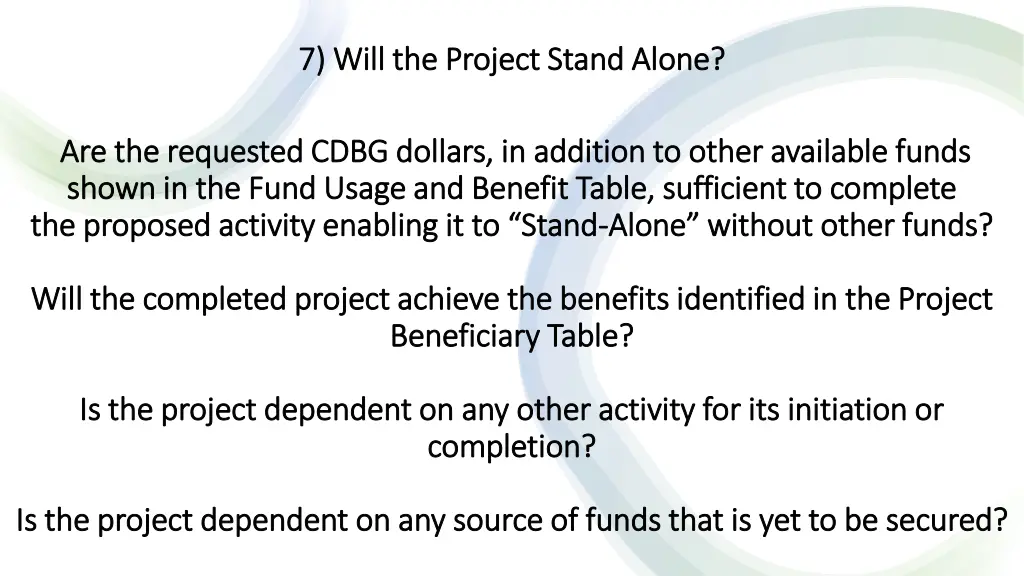 7) Will the Project Stand Alone?

Are the requested CDBG dollars, in addition to other available funds shown in the Fund Usage and Benefit Table, sufficient to complete the proposed activity enabling it to “Stand-Alone” without other funds?

Will the completed project achieve the benefits identified in the Project Beneficiary Table?

Is the project dependent on any other activity for its initiation or completion?

Is the project dependent on any source of funds that is yet to be secured?